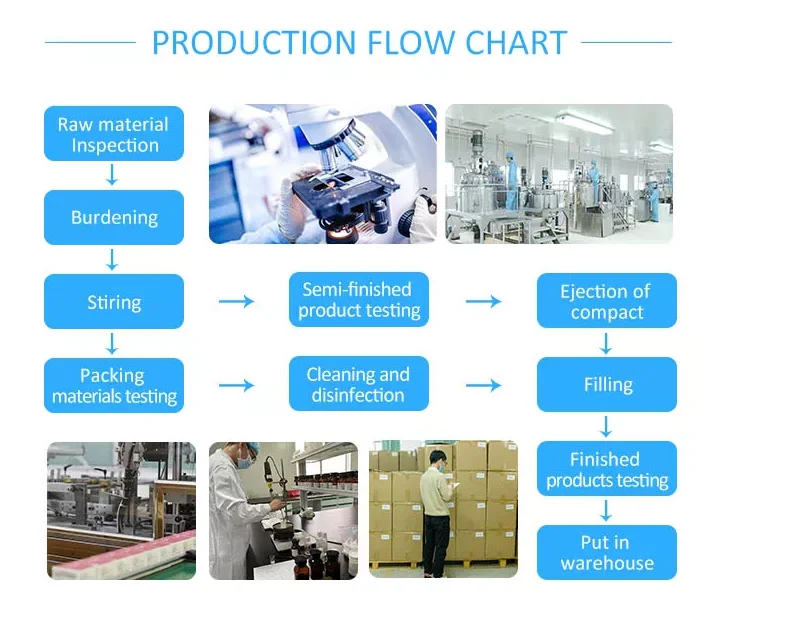 PRODUCTION FLOW CHART

Raw material Inspection

Burdening

Stiring

Semi-finished product testing

Ejection of compact

Packing materials testing

Cleaning and disinfection

Filling

Finished products testing

Put in warehouse